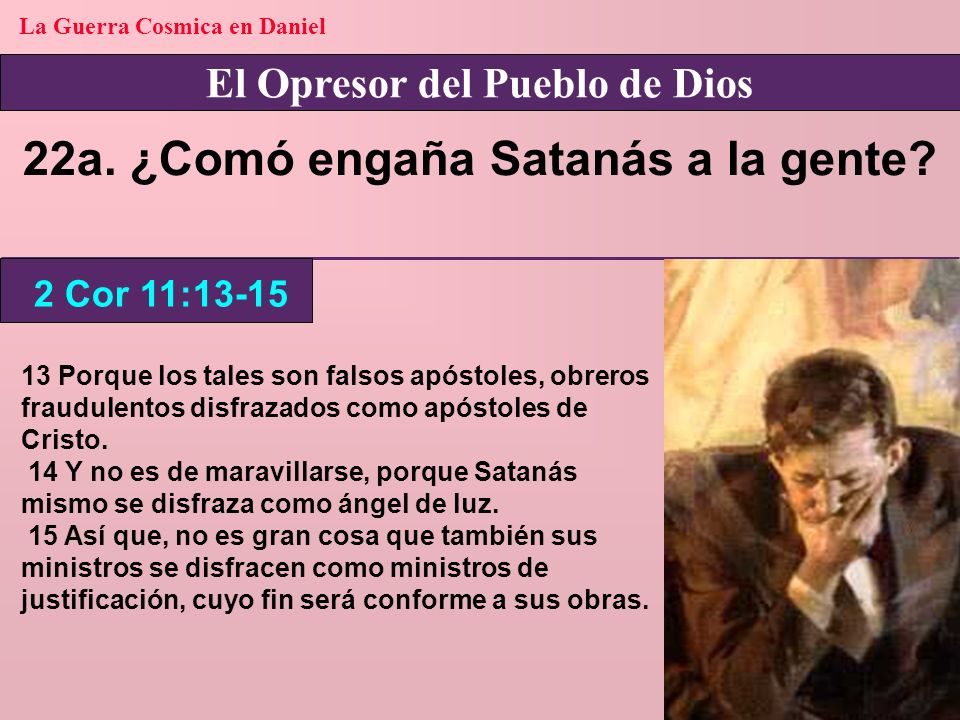 La Guerra Cosmica en Daniel

El Opresor del Pueblo de Dios

22a. ¿Comó engaña Satanás a la gente?

2 Cor 11:13-15

13 Porque los tales son falsos apóstoles, obreros fraudulentos disfrazados como apóstoles de Cristo.
14 Y no es de maravillarse, porque Satanás mismo se disfraza como ángel de luz.
15 Así que, no es gran cosa que también sus ministros se disfracen como ministros de justificación, cuyo fin será conforme a sus obras.